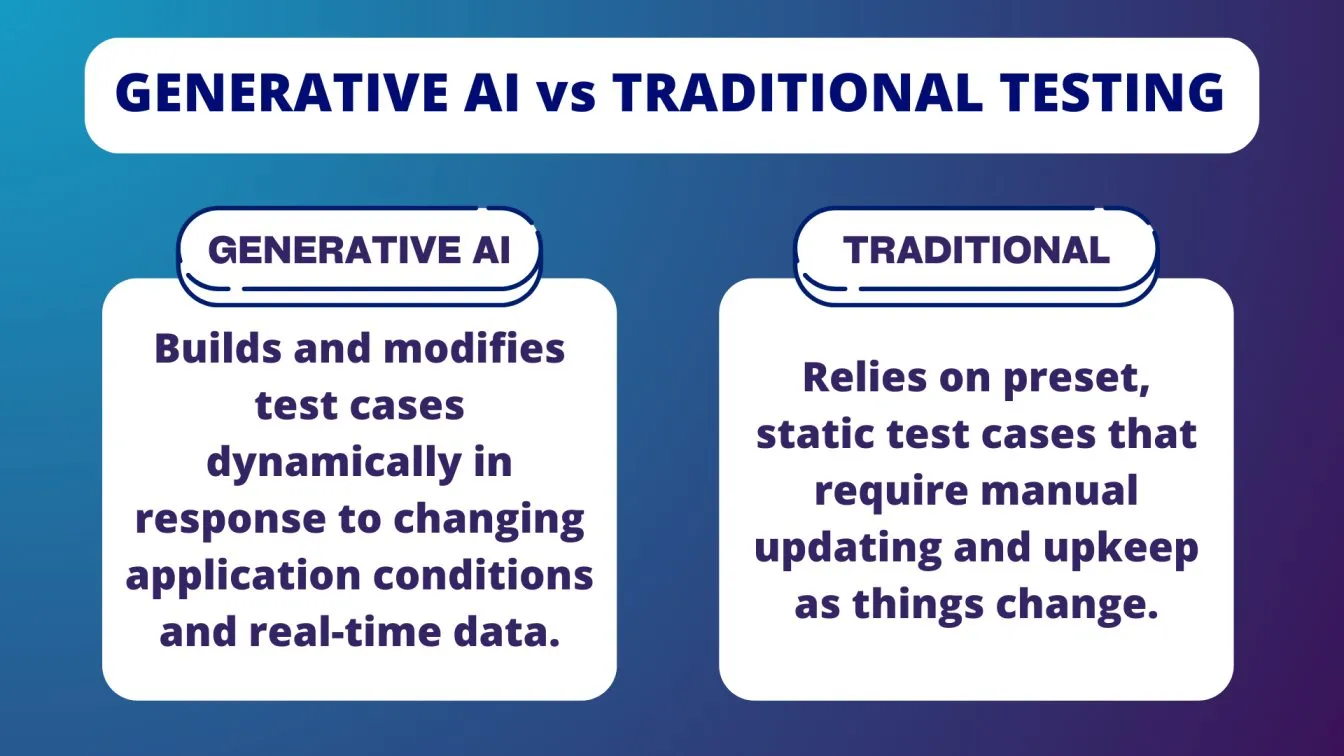 GENERATIVE AI vs TRADITIONAL TESTING

GENERATIVE AI

Builds and modifies test cases dynamically in response to changing application conditions and real-time data.

TRADITIONAL

Relies on preset, static test cases that require manual updating and upkeep as things change.